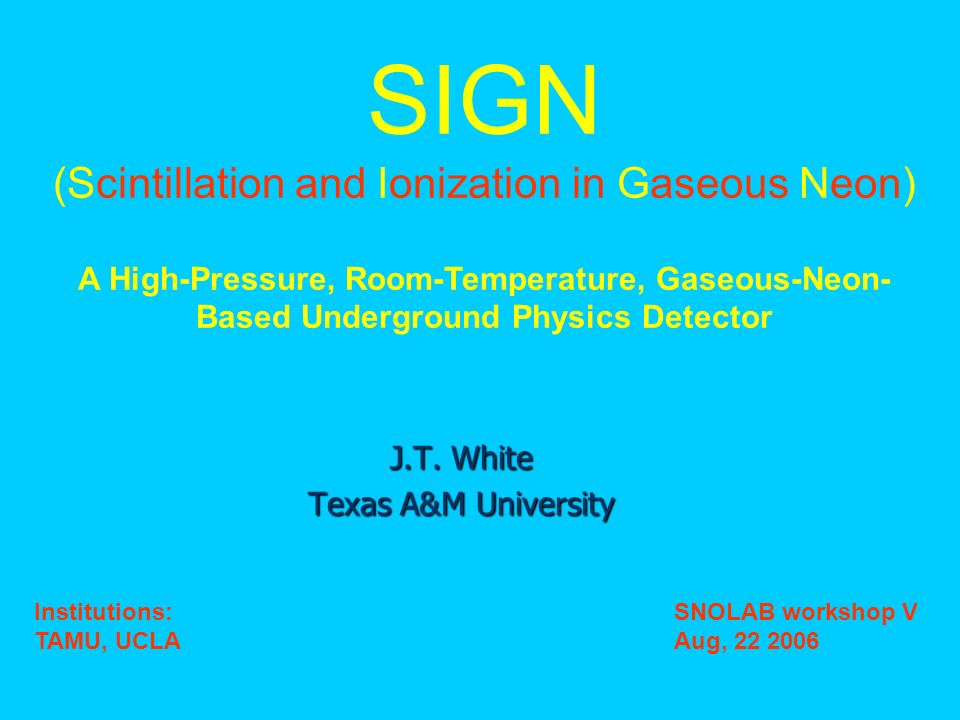 SIGN

(Scintillation and Ionization in Gaseous Neon)

A High-Pressure, Room-Temperature, Gaseous-Neon-Based Underground Physics Detector

J.T. White
Texas A&M University

Institutions:
TAMU, UCLA

SNOLAB workshop V
Aug, 22 2006